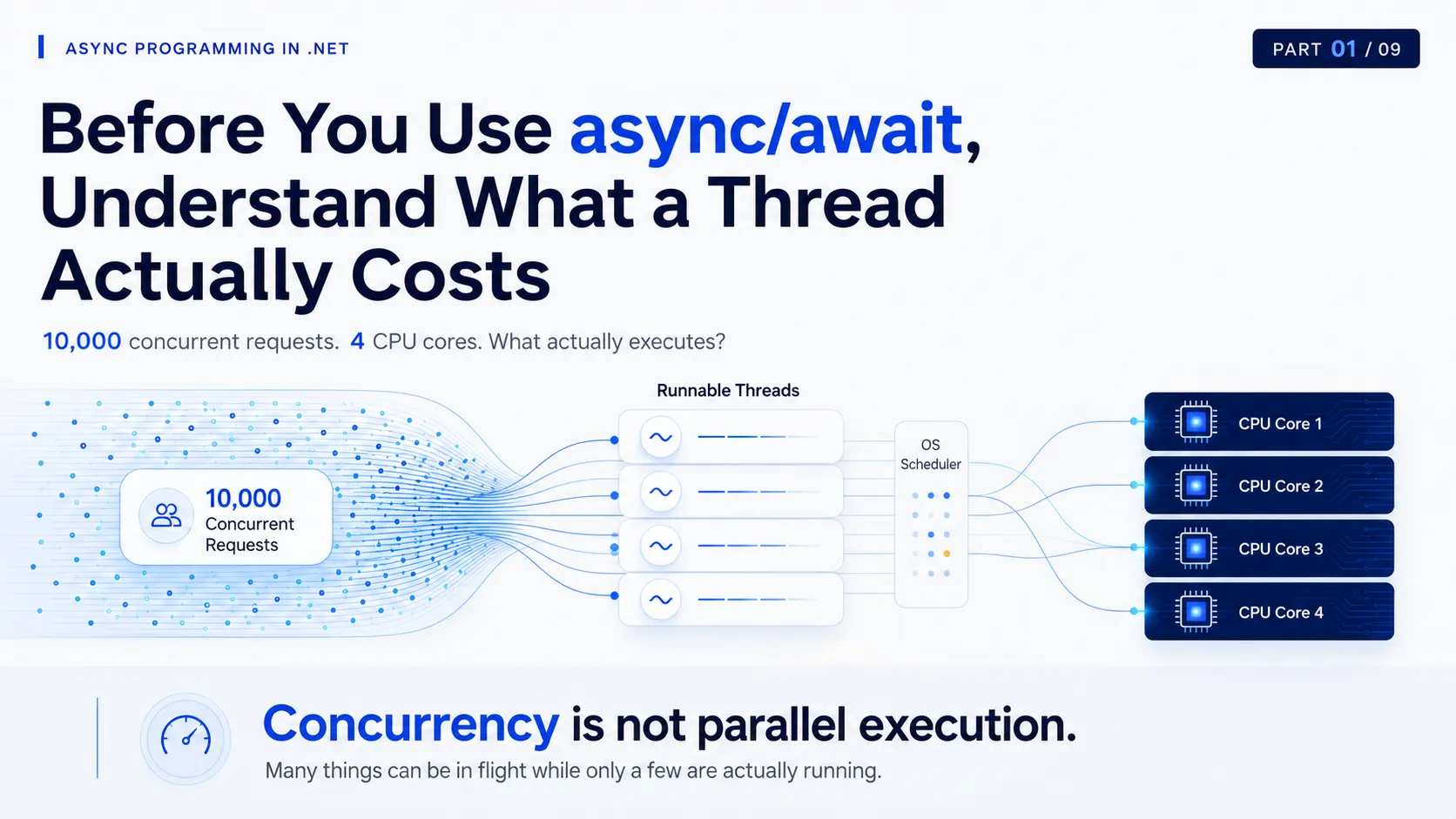 ASYNC PROGRAMMING IN .NET

PART 01 / 09

Before You Use async/await, Understand What a Thread Actually Costs

10,000 concurrent requests. 4 CPU cores. What actually executes?

10,000 Concurrent Requests

Runnable Threads

OS Scheduler

CPU Core 1

CPU Core 2

CPU Core 3

CPU Core 4

Concurrency is not parallel execution.

Many things can be in flight while only a few are actually running.